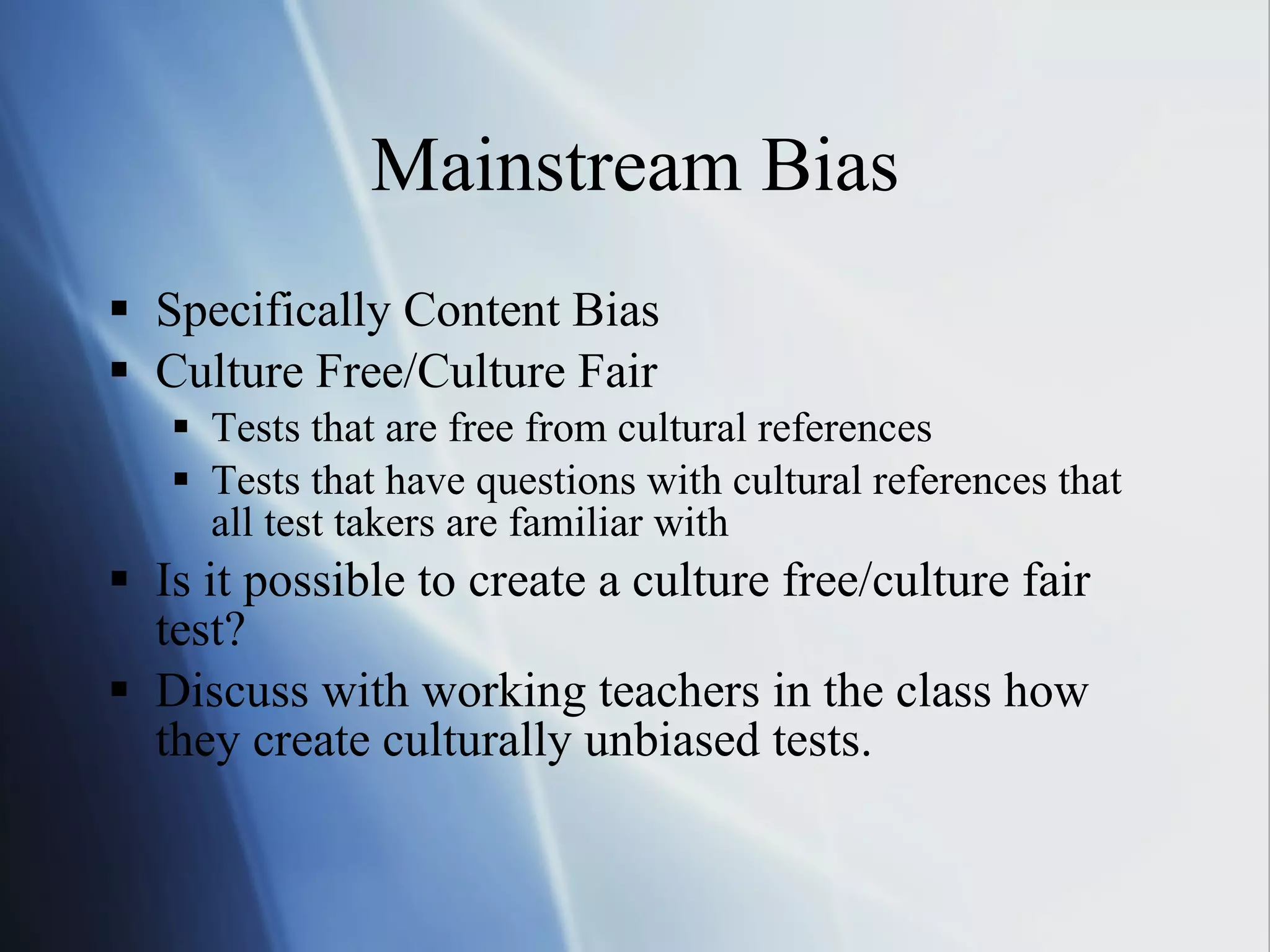 Mainstream Bias

▪ Specifically Content Bias
▪ Culture Free/Culture Fair
  ▪ Tests that are free from cultural references
  ▪ Tests that have questions with cultural references that all test takers are familiar with
▪ Is it possible to create a culture free/culture fair test?
▪ Discuss with working teachers in the class how they create culturally unbiased tests.